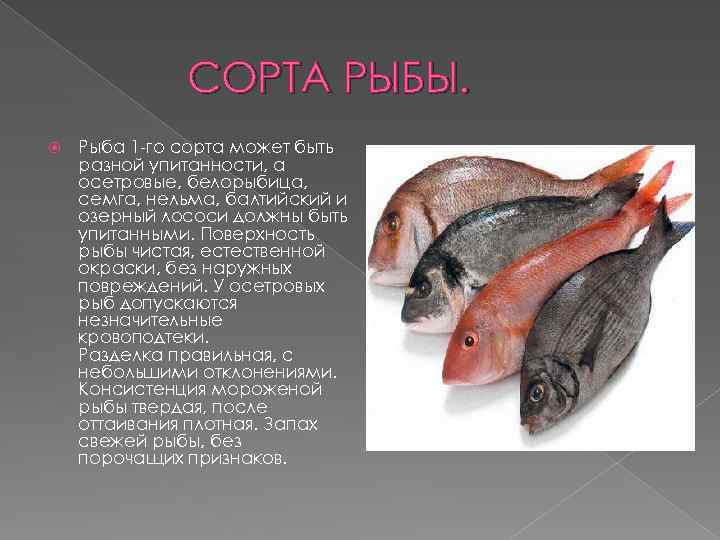 СОРТА РЫБЫ.

Рыба 1-го сорта может быть разной упитанности, а осетровые, белорыбица, семга, нельма, балтийский и озерный лососи должны быть упитанными. Поверхность рыбы чистая, естественной окраски, без наружных повреждений. У осетровых рыб допускаются незначительные кровоподтеки. Разделка правильная, с небольшими отклонениями. Консистенция мороженой рыбы твердая, после оттаивания плотная. Запах свежей рыбы, без порочащих признаков.